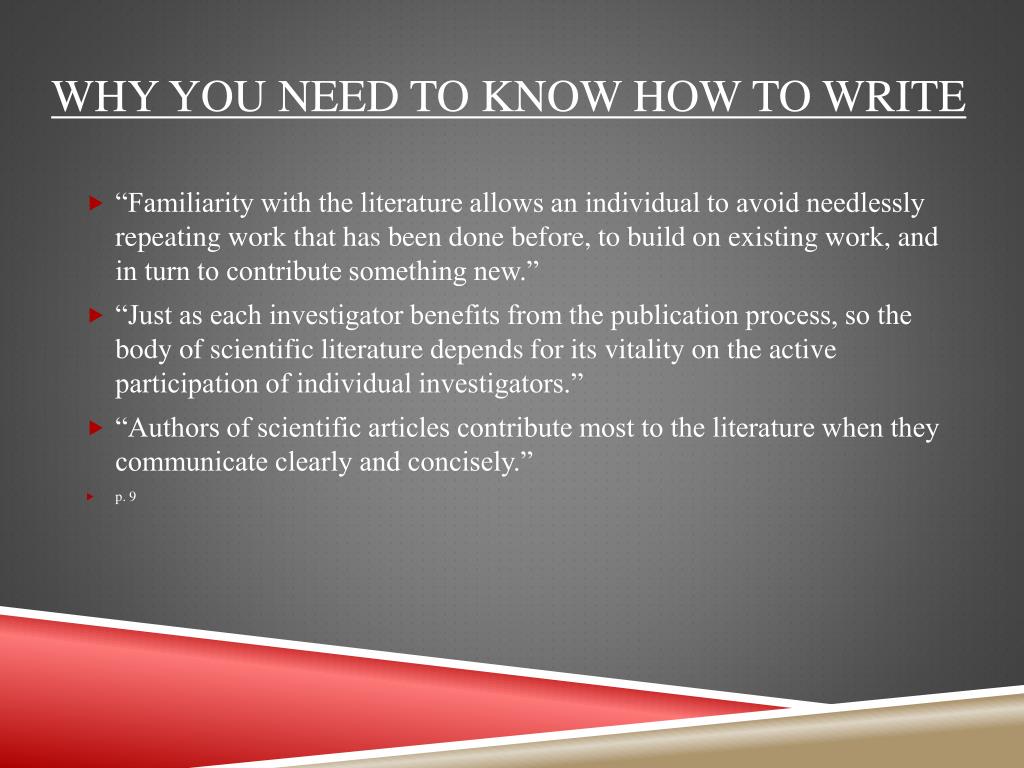 WHY YOU NEED TO KNOW HOW TO WRITE

“Familiarity with the literature allows an individual to avoid needlessly repeating work that has been done before, to build on existing work, and in turn to contribute something new.”

“Just as each investigator benefits from the publication process, so the body of scientific literature depends for its vitality on the active participation of individual investigators.”

“Authors of scientific articles contribute most to the literature when they communicate clearly and concisely.”

p. 9